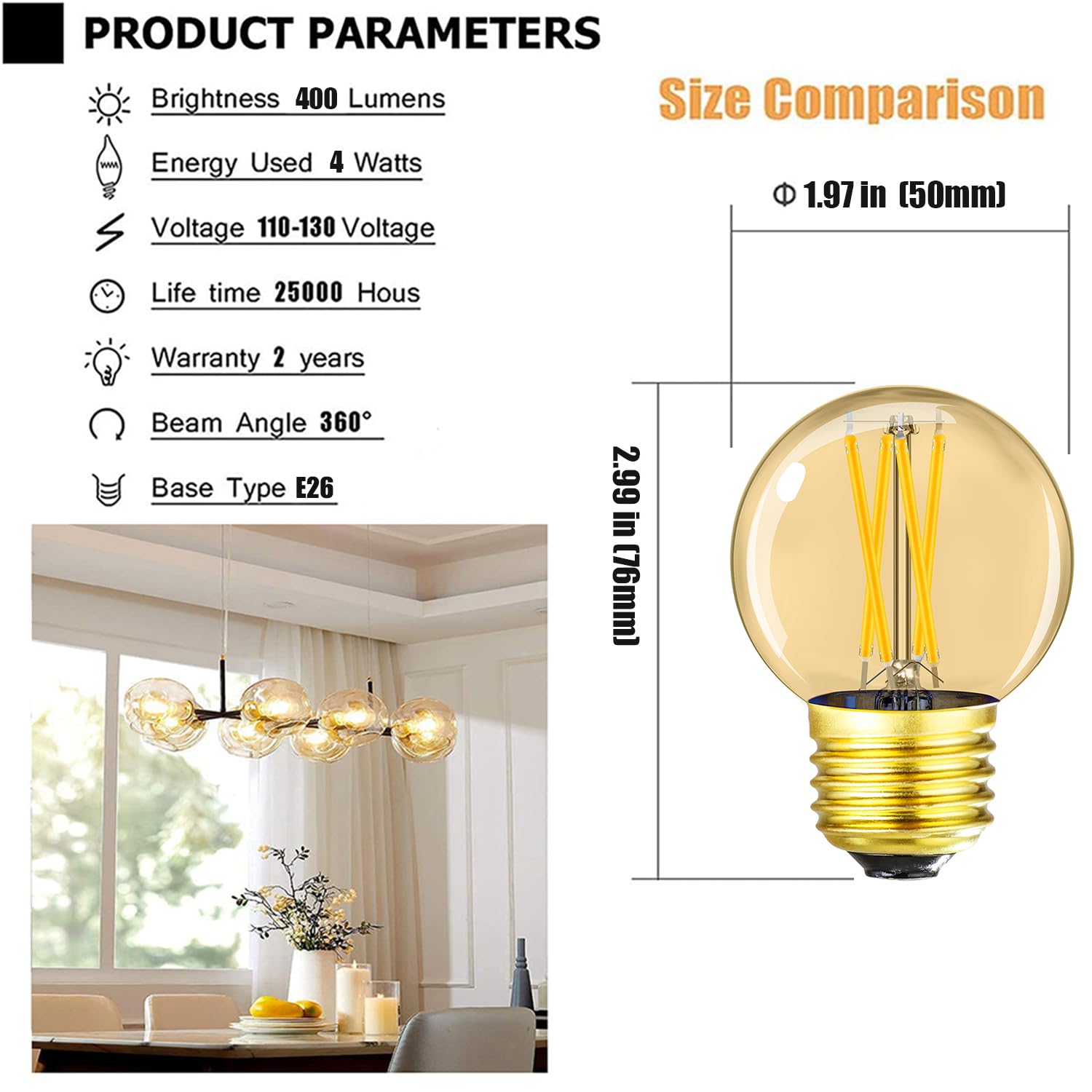 PRODUCT PARAMETERS

Brightness 400 Lumens

Energy Used 4 Watts

Voltage 110-130 Voltage

Life time 25000 Hous

Warranty 2 years

Beam Angle 360°

Base Type E26

Size Comparison

Φ 1.97 in (50mm)

2.99 in (76mm)